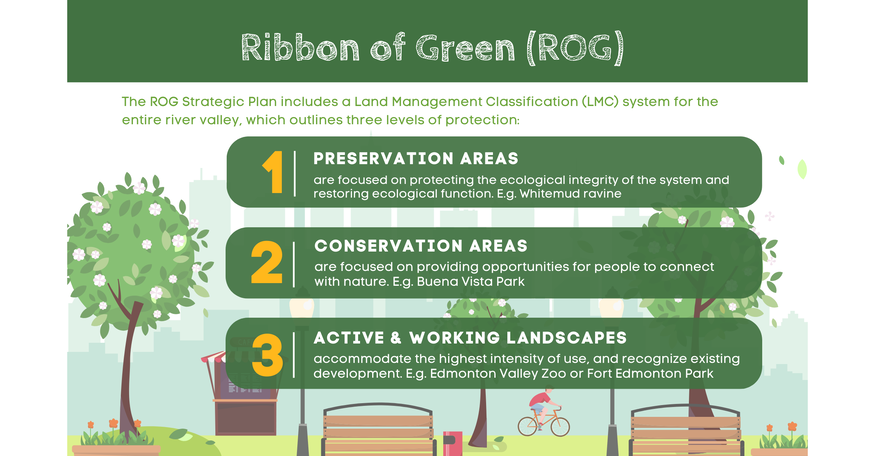 Ribbon of Green (ROG)

The ROG Strategic Plan includes a Land Management Classification (LMC) system for the entire river valley, which outlines three levels of protection:

1 PRESERVATION AREAS
are focused on protecting the ecological integrity of the system and restoring ecological function. E.g. Whitemud ravine

2 CONSERVATION AREAS
are focused on providing opportunities for people to connect with nature. E.g. Buena Vista Park

3 ACTIVE & WORKING LANDSCAPES
accommodate the highest intensity of use, and recognize existing development. E.g. Edmonton Valley Zoo or Fort Edmonton Park